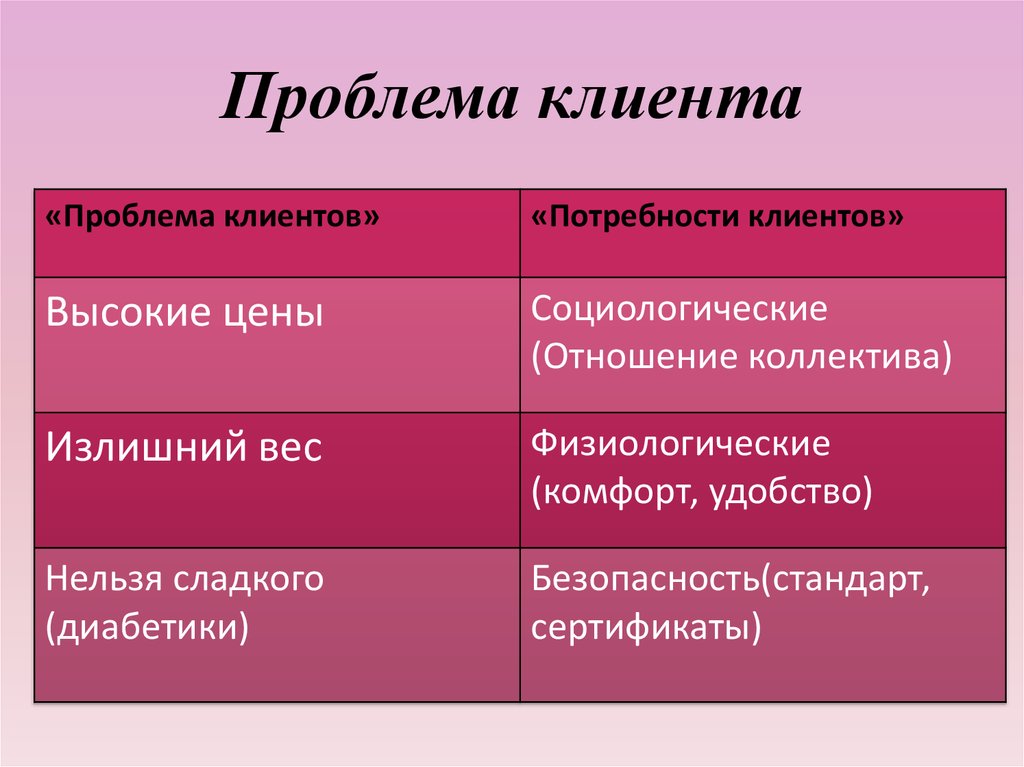 Проблема клиента

| «Проблема клиентов» | «Потребности клиентов» |
|---|---|
| Высокие цены | Социологические (Отношение коллектива) |
| Излишний вес | Физиологические (комфорт, удобство) |
| Нельзя сладкого (диабетики) | Безопасность(стандарт, сертификаты) |